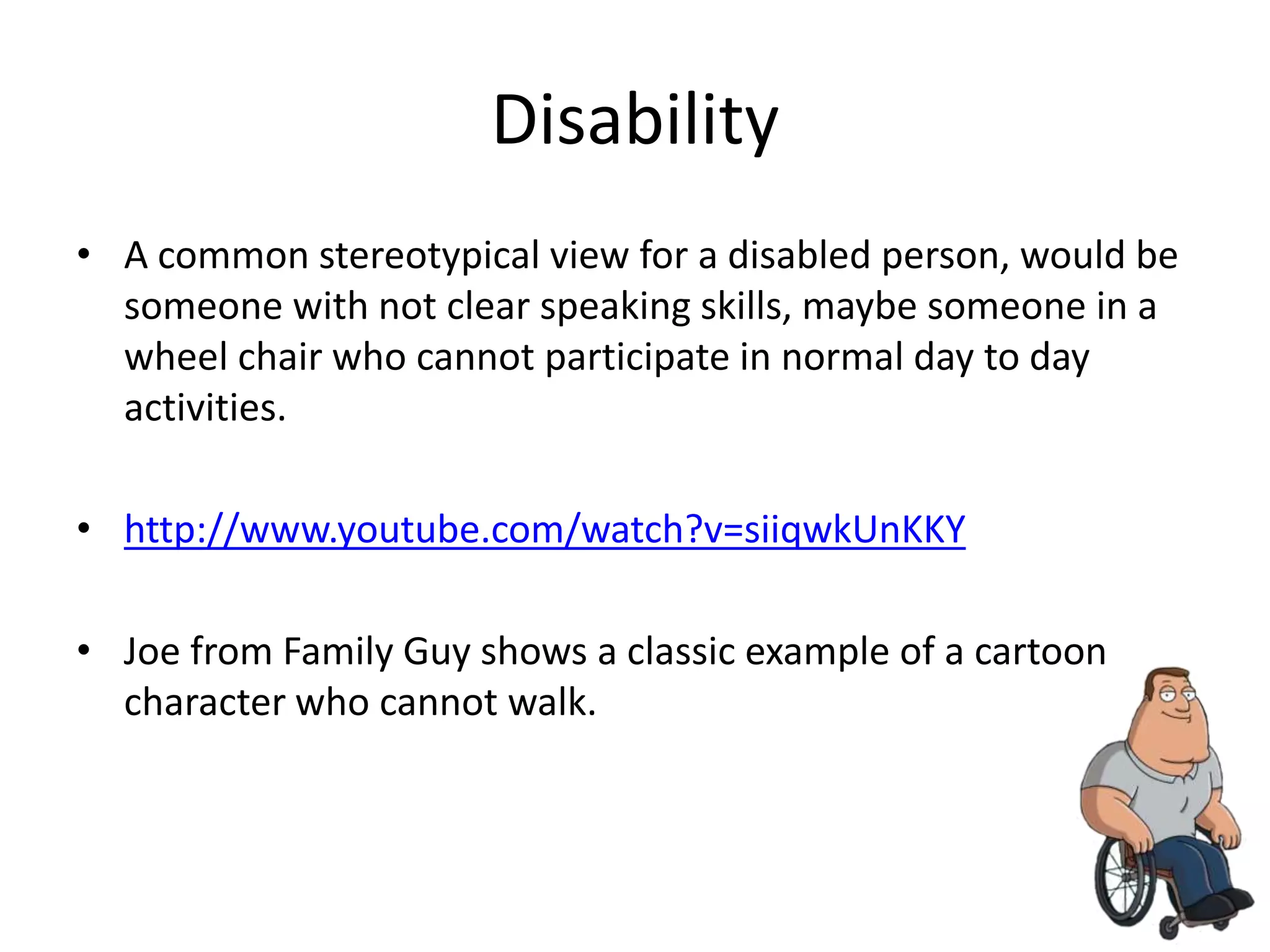 Disability

• A common stereotypical view for a disabled person, would be someone with not clear speaking skills, maybe someone in a wheel chair who cannot participate in normal day to day activities.

• http://www.youtube.com/watch?v=siiqwkUnKKY

• Joe from Family Guy shows a classic example of a cartoon character who cannot walk.